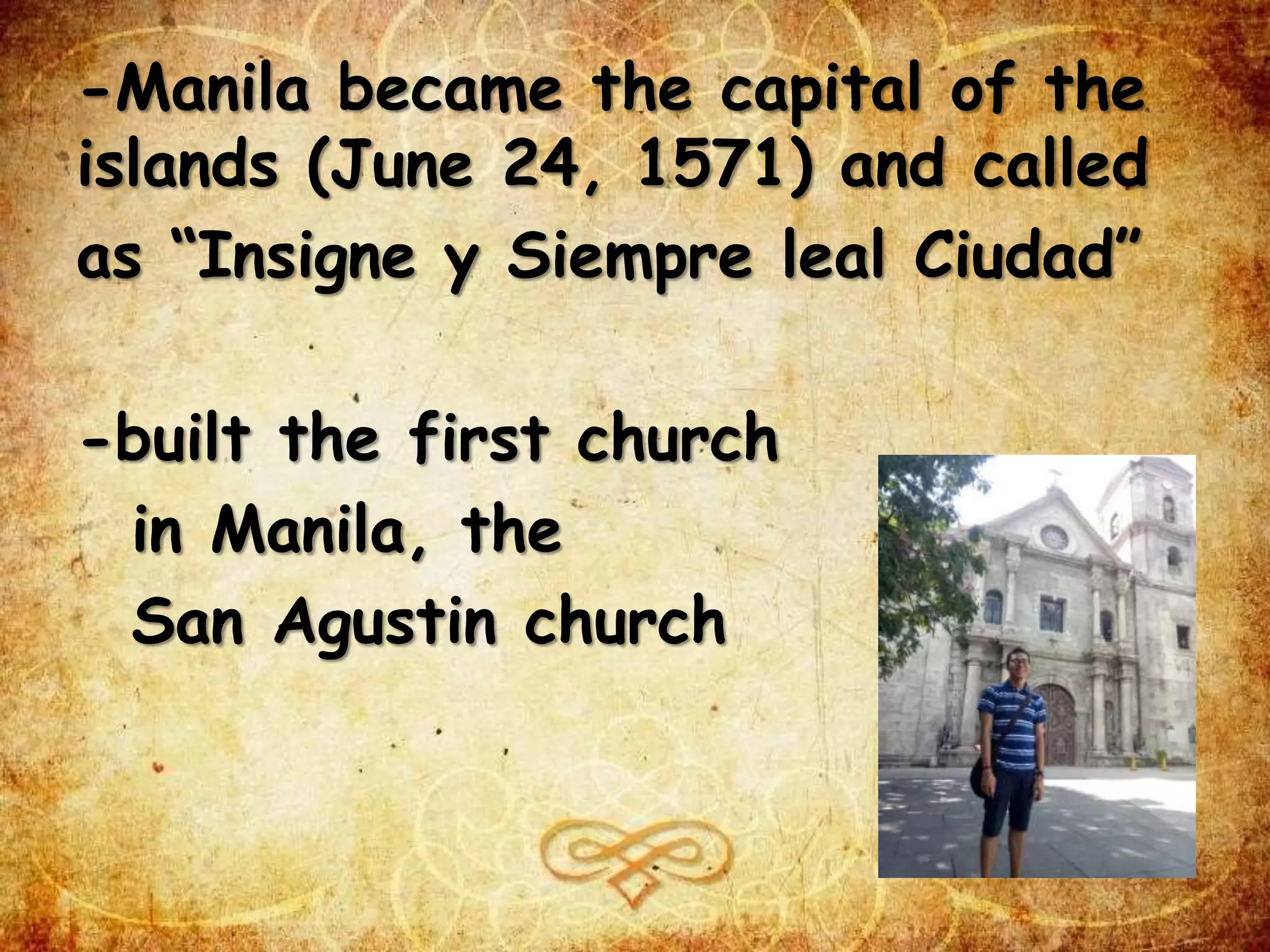 -Manila became the capital of the islands (June 24, 1571) and called as “Insigne y Siempre leal Ciudad”

-built the first church in Manila, the San Agustin church